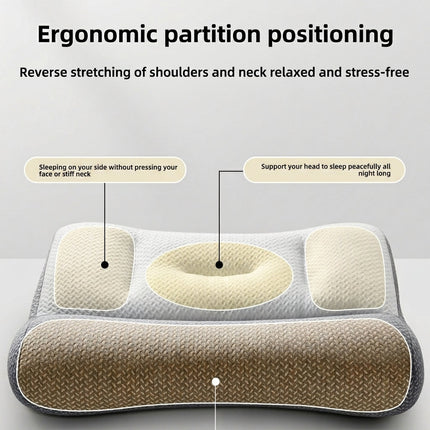 Ergonomic partition positioning

Reverse stretching of shoulders and neck relaxed and stress-free

Sleeping on your side without pressing your face or stiff neck

Support your head to sleep peacefully all night long